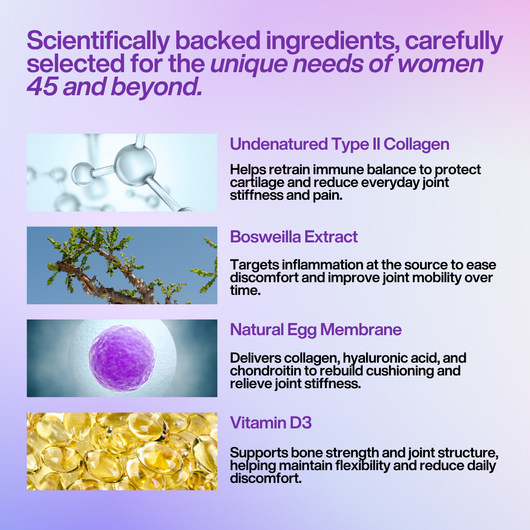 Scientifically backed ingredients, carefully selected for the unique needs of women 45 and beyond.

Undenatured Type II Collagen

Helps retrain immune balance to protect cartilage and reduce everyday joint stiffness and pain.

Bosweilla Extract

Targets inflammation at the source to ease discomfort and improve joint mobility over time.

Natural Egg Membrane

Delivers collagen, hyaluronic acid, and chondroitin to rebuild cushioning and relieve joint stiffness.

Vitamin D3

Supports bone strength and joint structure, helping maintain flexibility and reduce daily discomfort.